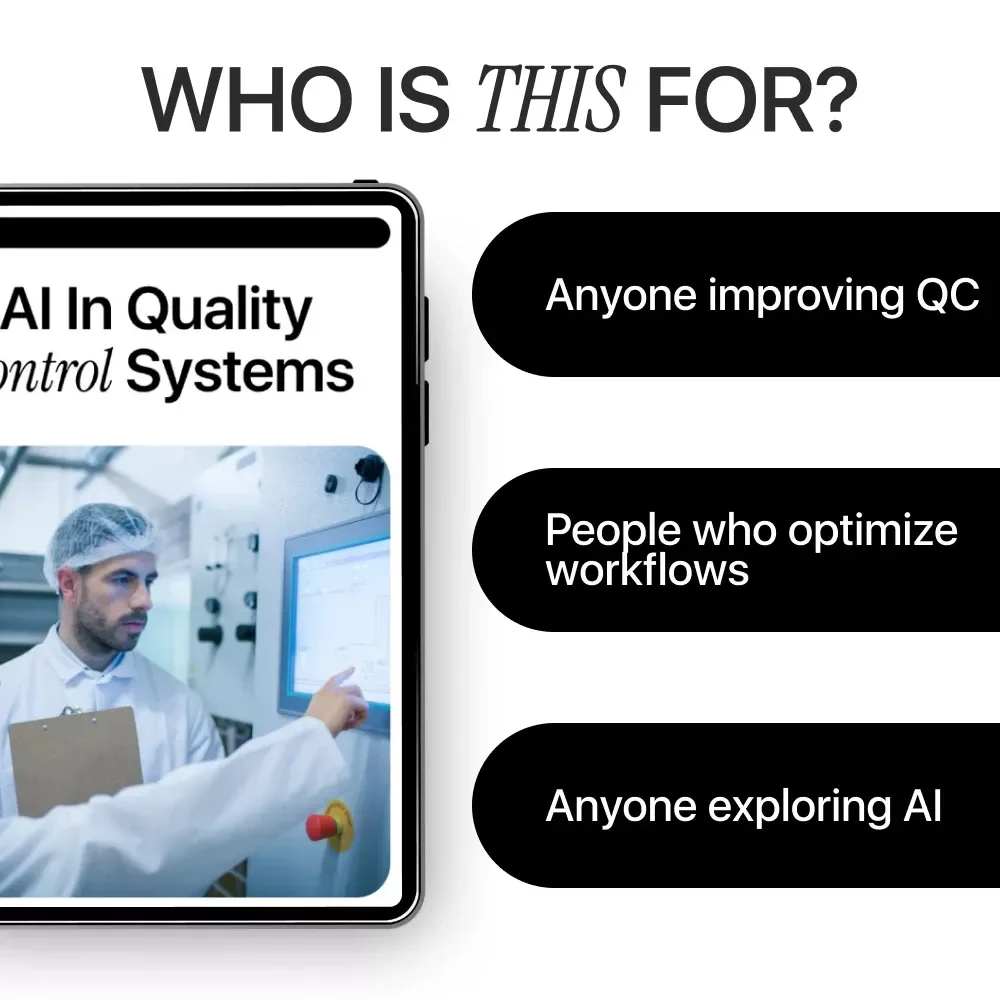 WHO IS THIS FOR?

AI In Quality
ontrol Systems

Anyone improving QC

People who optimize workflows

Anyone exploring AI